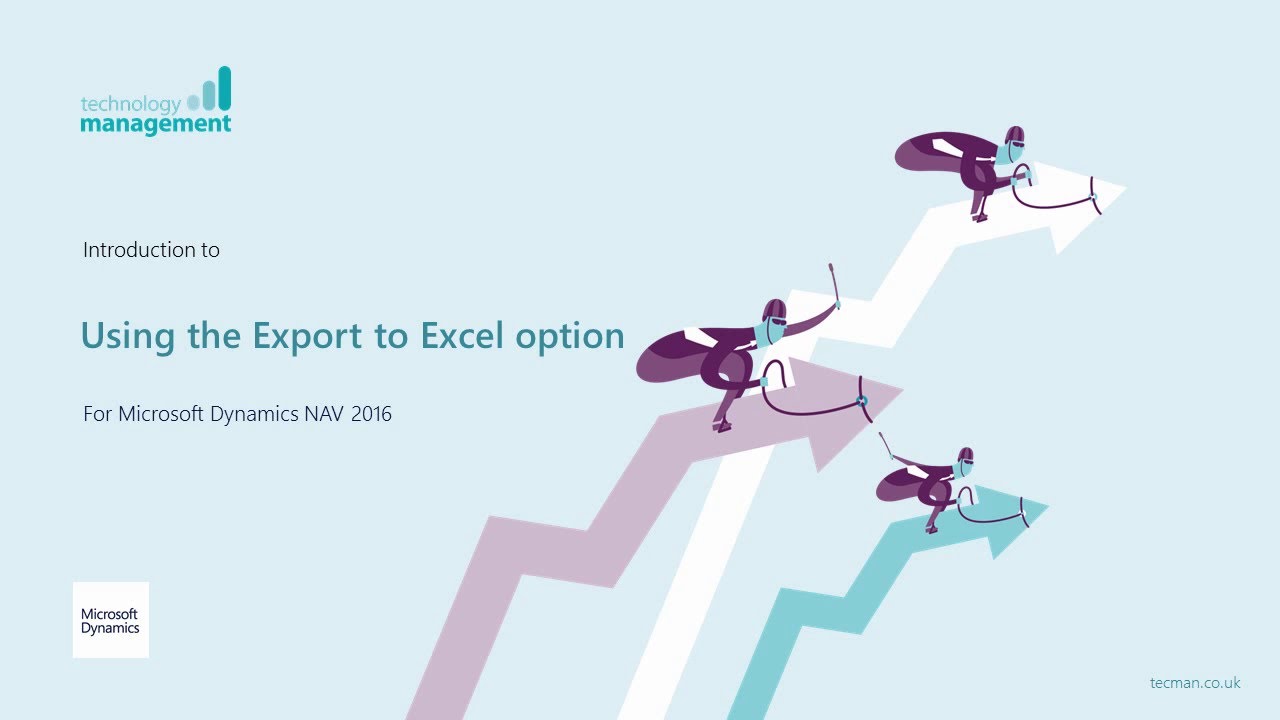 technology
management

Introduction to

Using the Export to Excel option

For Microsoft Dynamics NAV 2016

Microsoft
Dynamics

tecman.co.uk